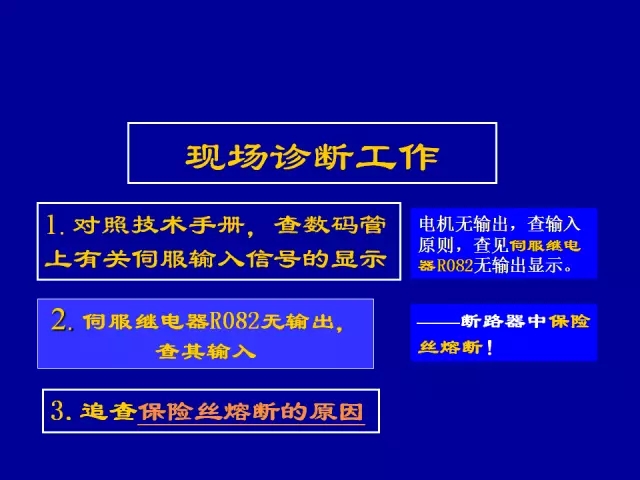 现场诊断工作

1. 对照技术手册，查数码管上有关伺服输入信号的显示

电机无输出，查输入原则，查见伺服继电器R082无输出显示。

2. 伺服继电器R082无输出，查其输入

——断路器中保险丝熔断！

3. 追查保险丝熔断的原因